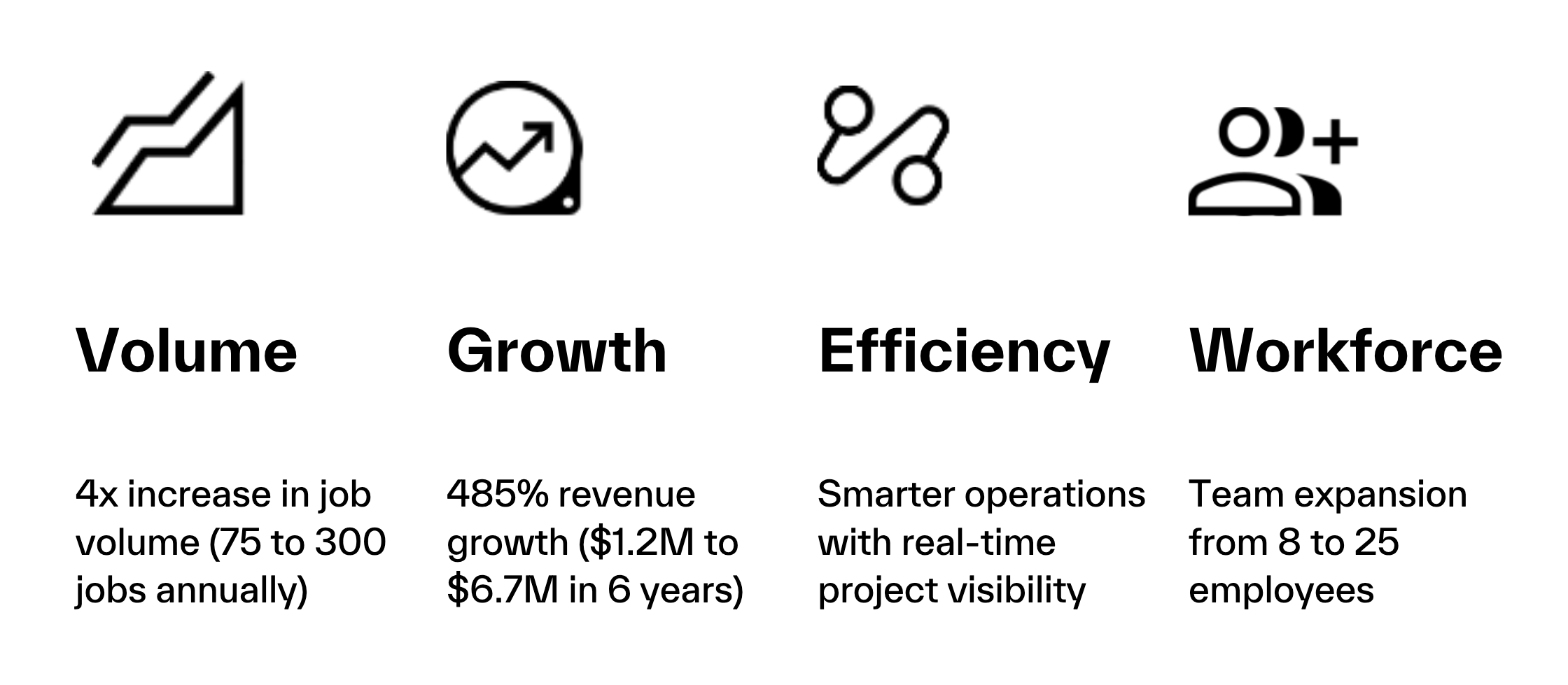 Volume

4x increase in job volume (75 to 300 jobs annually)

Growth

485% revenue growth (\$1.2M to \$6.7M in 6 years)

Efficiency

Smarter operations with real-time project visibility

Workforce

Team expansion from 8 to 25 employees